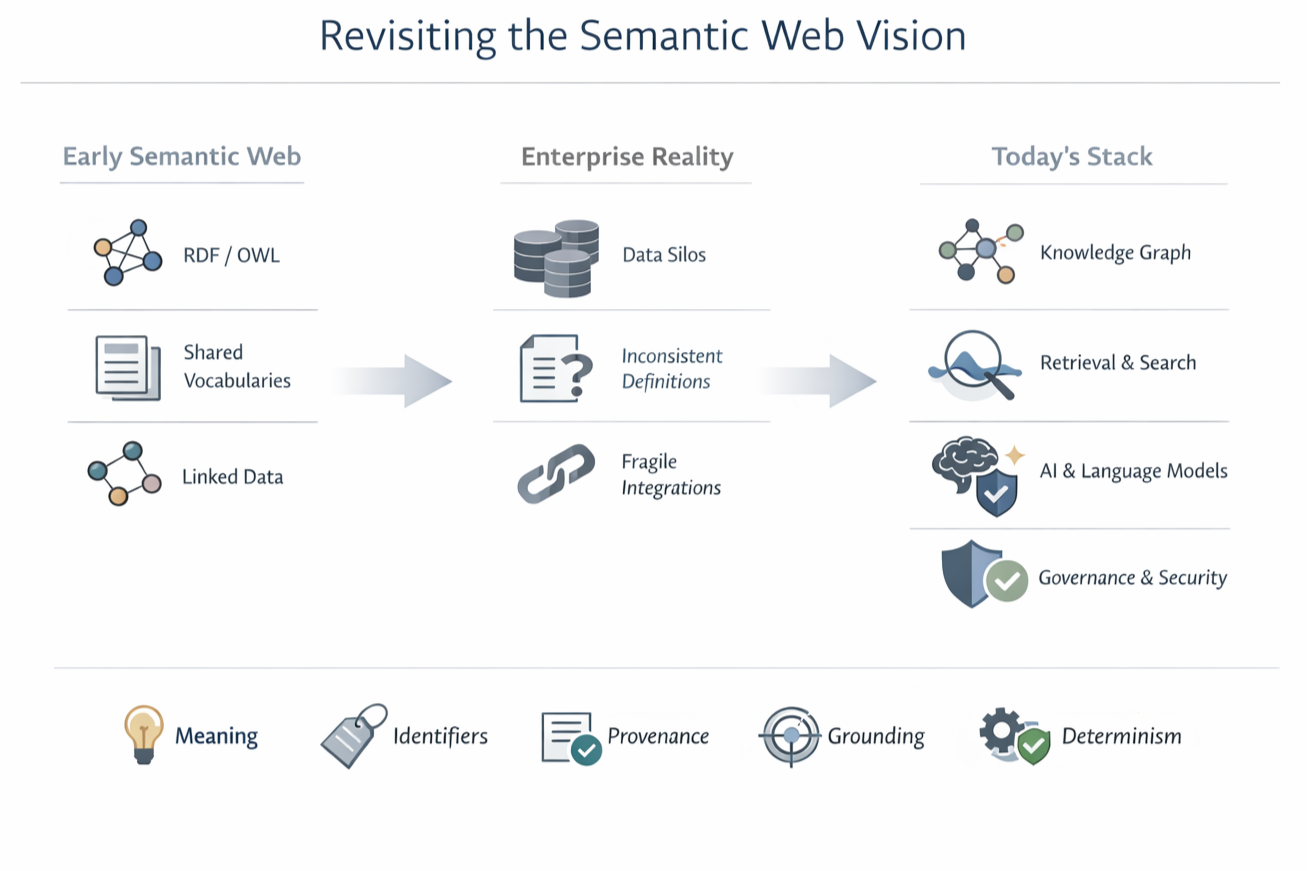 Revisiting the Semantic Web Vision

Early Semantic Web

RDF / OWL

Shared Vocabularies

Linked Data

Enterprise Reality

Data Silos

Inconsistent Definitions

Fragile Integrations

Today's Stack

Knowledge Graph

Retrieval & Search

AI & Language Models

Governance & Security

Meaning

Identifiers

Provenance

Grounding

Determinism